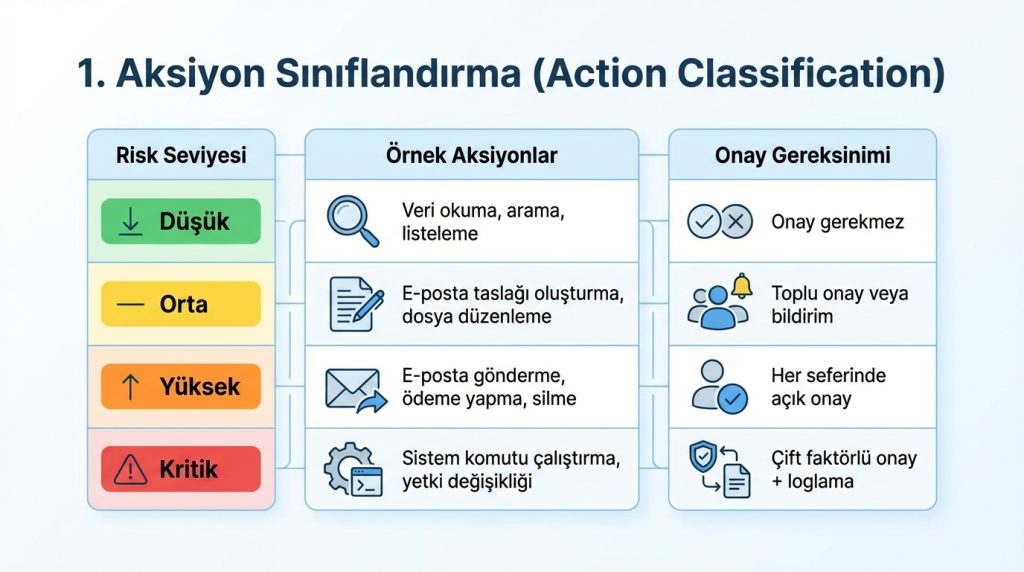 1. Aksiyon Sınıflandırma (Action Classification)

| Risk Seviyesi | Örnek Aksiyonlar | Onay Gereksinimi |
|---|---|---|
| Düşük | Veri okuma, arama, listeleme | Onay gerekmez |
| Orta | E-posta taslağı oluşturma, dosya düzenleme | Toplu onay veya bildirim |
| Yüksek | E-posta gönderme, ödeme yapma, silme | Her seferinde açık onay |
| Kritik | Sistem komutu çalıştırma, yetki değişikliği | Çift faktörlü onay + loglama |